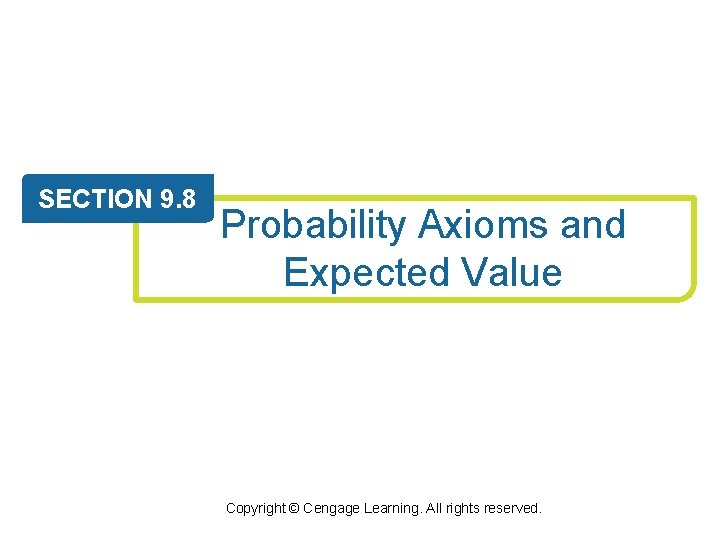 SECTION 9.8

Probability Axioms and Expected Value

Copyright © Cengage Learning. All rights reserved.